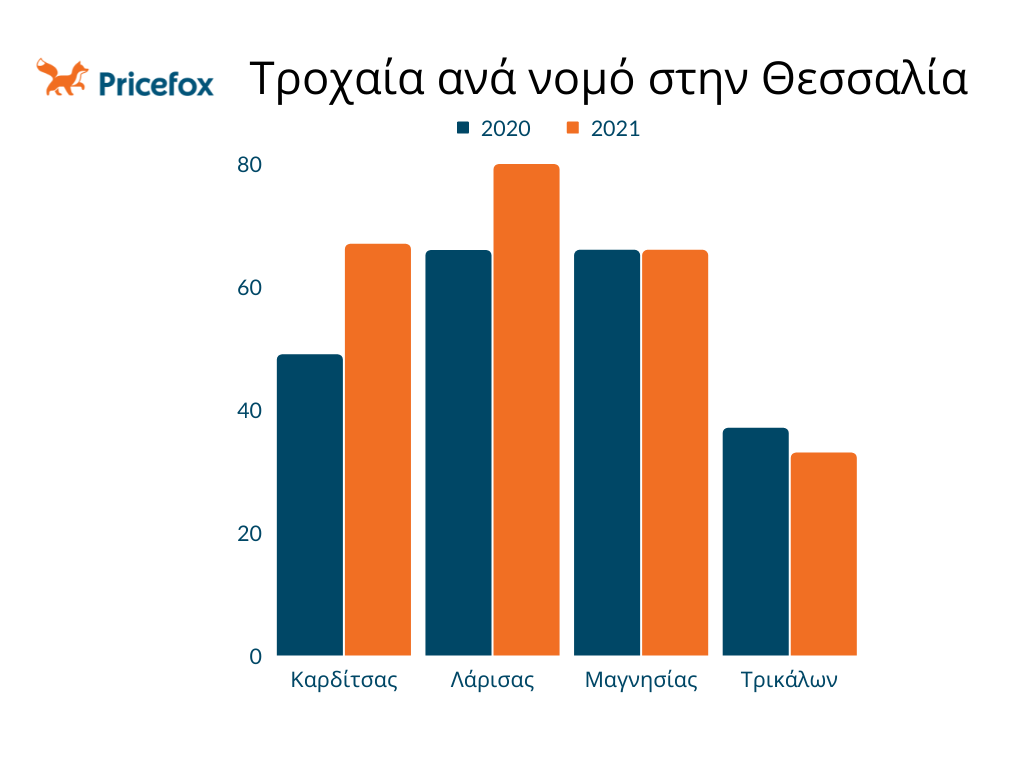 Pricefox

Τροχαία ανά νομό στην Θεσσαλία

2020 2021

80
60
40
20
0

Καρδίτσας Λάρισας Μαγνησίας Τρικάλων